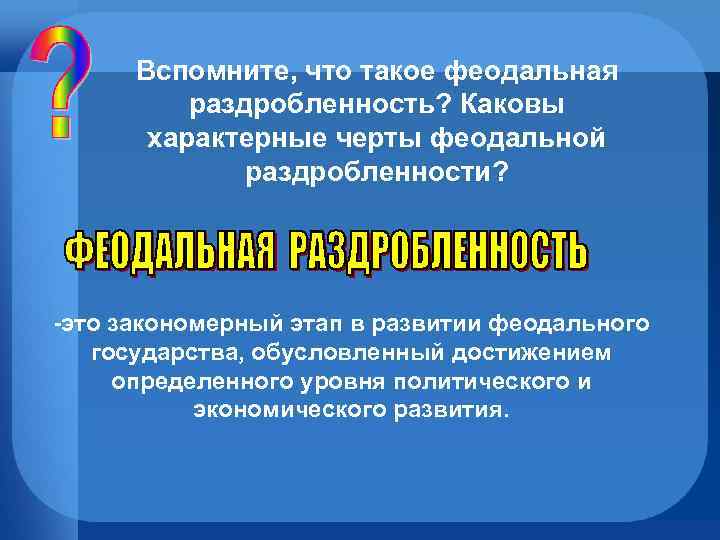 ?

Вспомните, что такое феодальная раздробленность? Каковы характерные черты феодальной раздробленности?

ФЕОДАЛЬНАЯ РАЗДРОБЛЕННОСТЬ

-это закономерный этап в развитии феодального государства, обусловленный достижением определенного уровня политического и экономического развития.